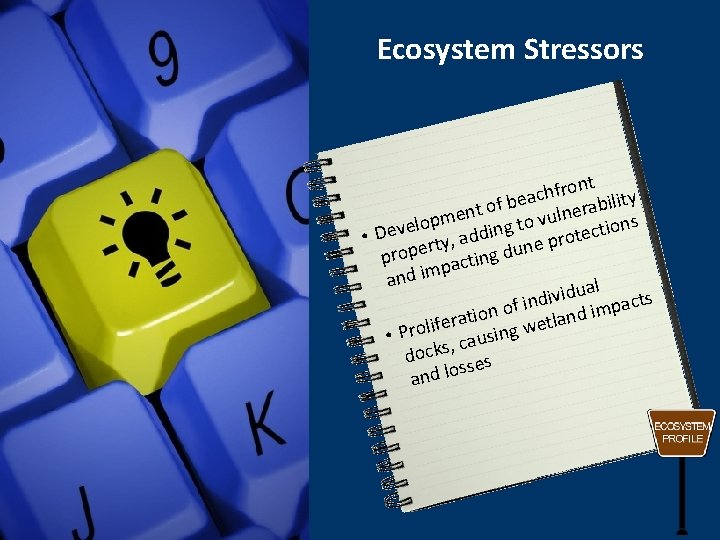 9

K

J

Ecosystem Stressors

• Development of beachfront property, adding to vulnerability and impacting dune protections

• Proliferation of individual docks, causing wetland impacts and losses

ECOSYSTEM PROFILE